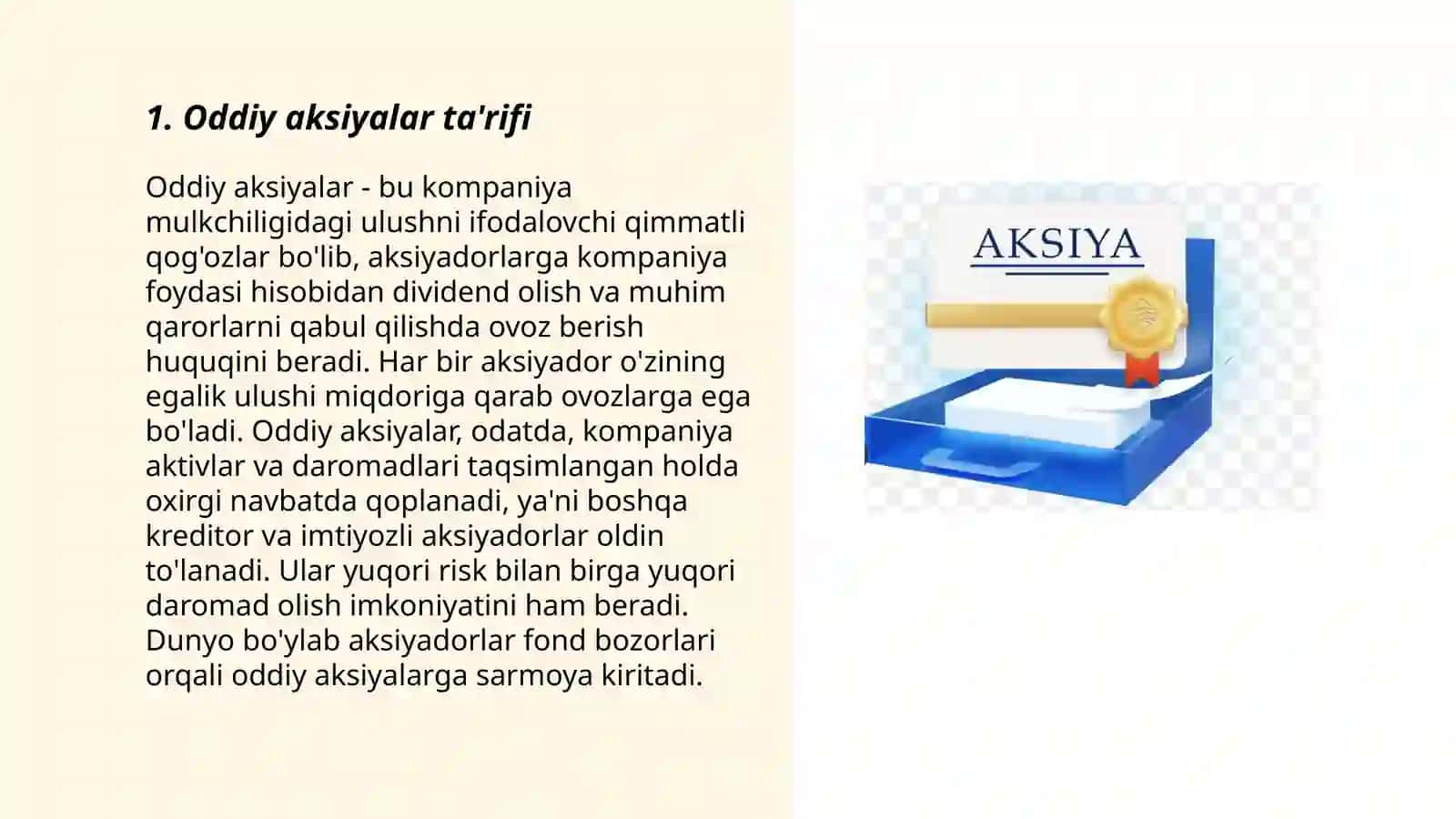 1. Oddiy aksiyalar ta'rifi

Oddiy aksiyalar - bu kompaniya mulkchiligidagi ulushni ifodalovchi qimmatli qog'ozlar bo'lib, aksiyadorlarga kompaniya foydasi hisobidan dividend olish va muhim qarorlarni qabul qilishda ovoz berish huquqini beradi. Har bir aksiyador o'zining egalik ulushi miqdoriga qarab ovozlarga ega bo'ladi. Oddiy aksiyalar, odatda, kompaniya aktivlar va daromadlari taqsimlangan holda oxirgi navbatda qoplanadi, ya'ni boshqa kreditor va imtiyozli aksiyadorlar oldin to'lanadi. Ular yuqori risk bilan birga yuqori daromad olish imkoniyatini ham beradi. Dunyo bo'ylab aksiyadorlar fond bozorlari orqali oddiy aksiyalarga sarmoya kiritadi.

AKSIYA